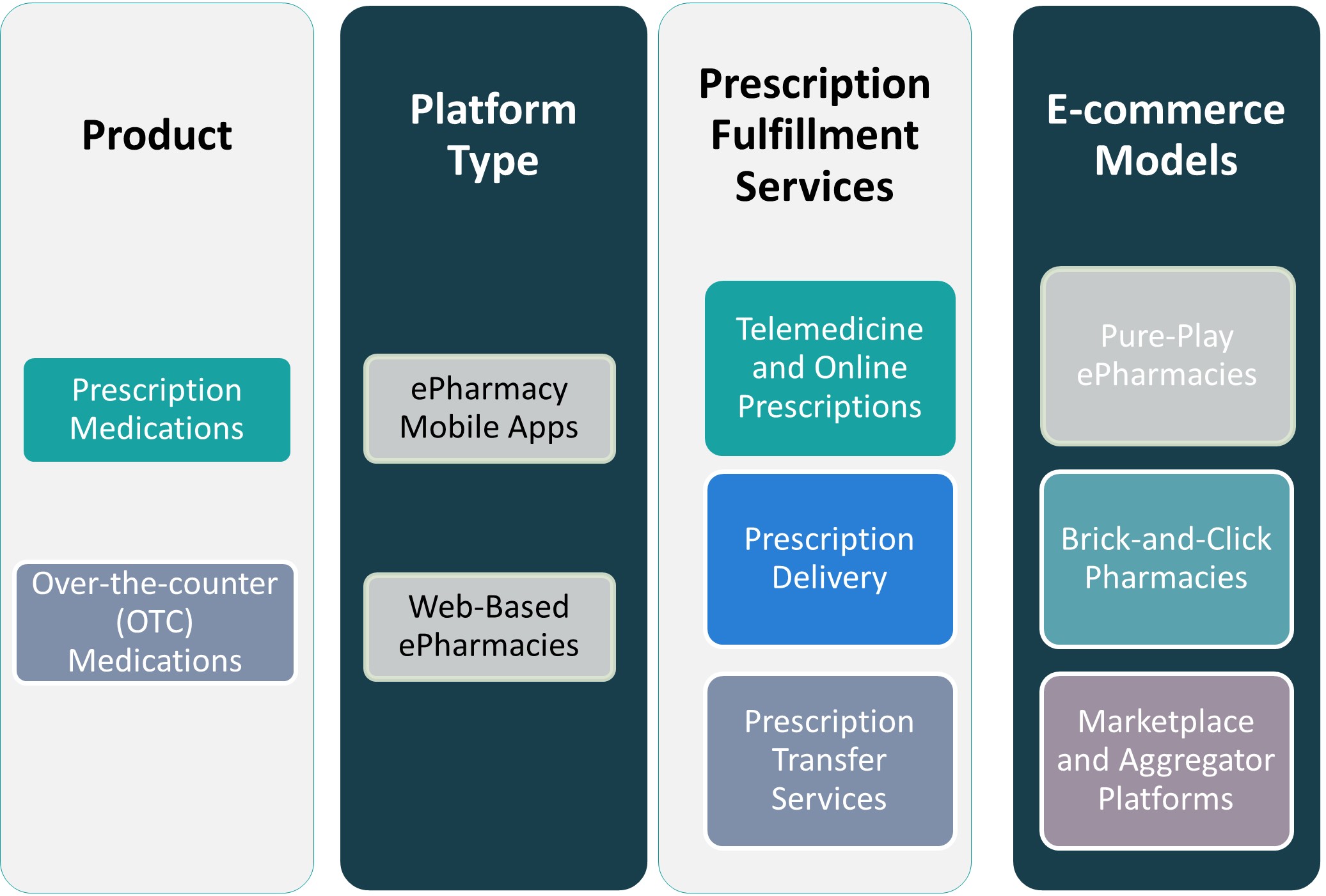 Product

Prescription Medications

Over-the-counter (OTC) Medications

Platform Type

ePharmacy Mobile Apps

Web-Based ePharmacies

Prescription Fulfillment Services

Telemedicine and Online Prescriptions

Prescription Delivery

Prescription Transfer Services

E-commerce Models

Pure-Play ePharmacies

Brick-and-Click Pharmacies

Marketplace and Aggregator Platforms